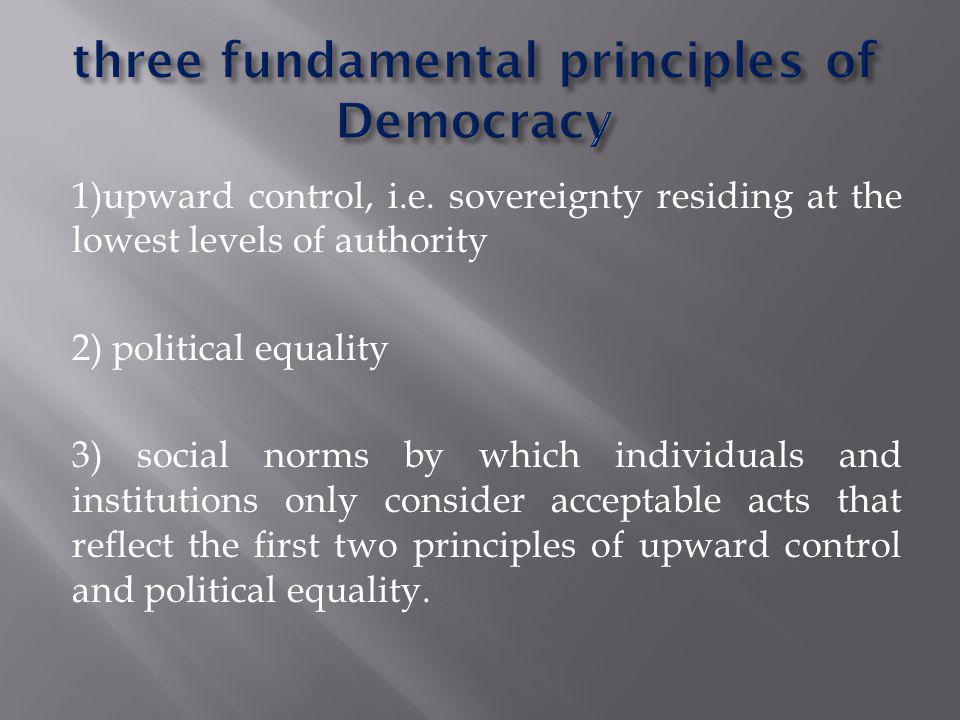 three fundamental principles of Democracy

1)upward control, i.e. sovereignty residing at the lowest levels of authority

2) political equality

3) social norms by which individuals and institutions only consider acceptable acts that reflect the first two principles of upward control and political equality.